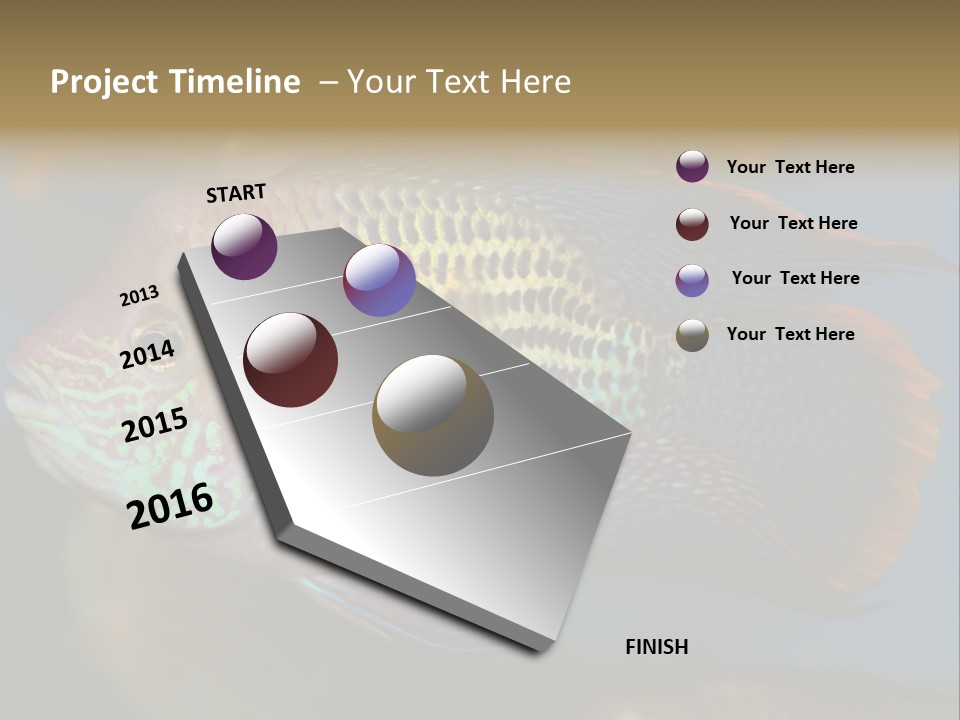 Project Timeline – Your Text Here

START

2013

2014

2015

2016

FINISH

Your Text Here

Your Text Here

Your Text Here

Your Text Here